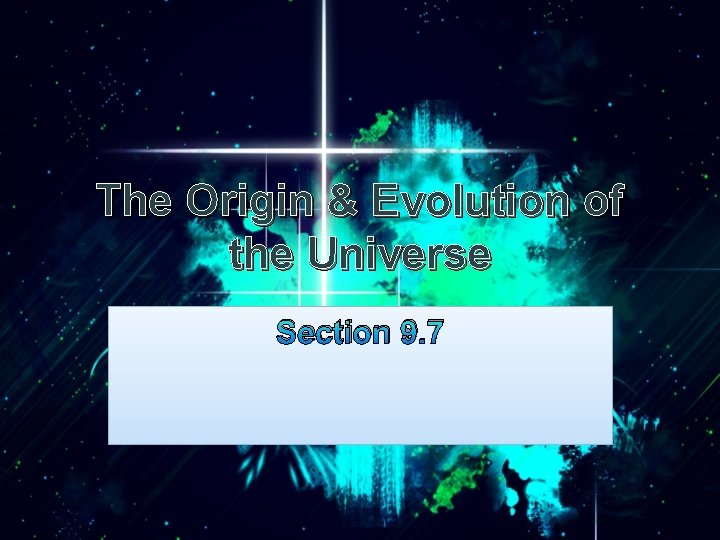 The Origin & Evolution of the Universe

Section 9.7